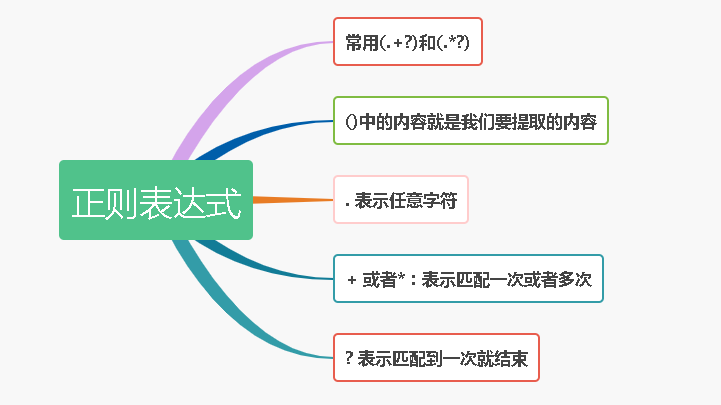 正则表达式

常用(.+?)和(.*?)

()中的内容就是我们要提取的内容

. 表示任意字符

+ 或者*：表示匹配一次或者多次

? 表示匹配到一次就结束